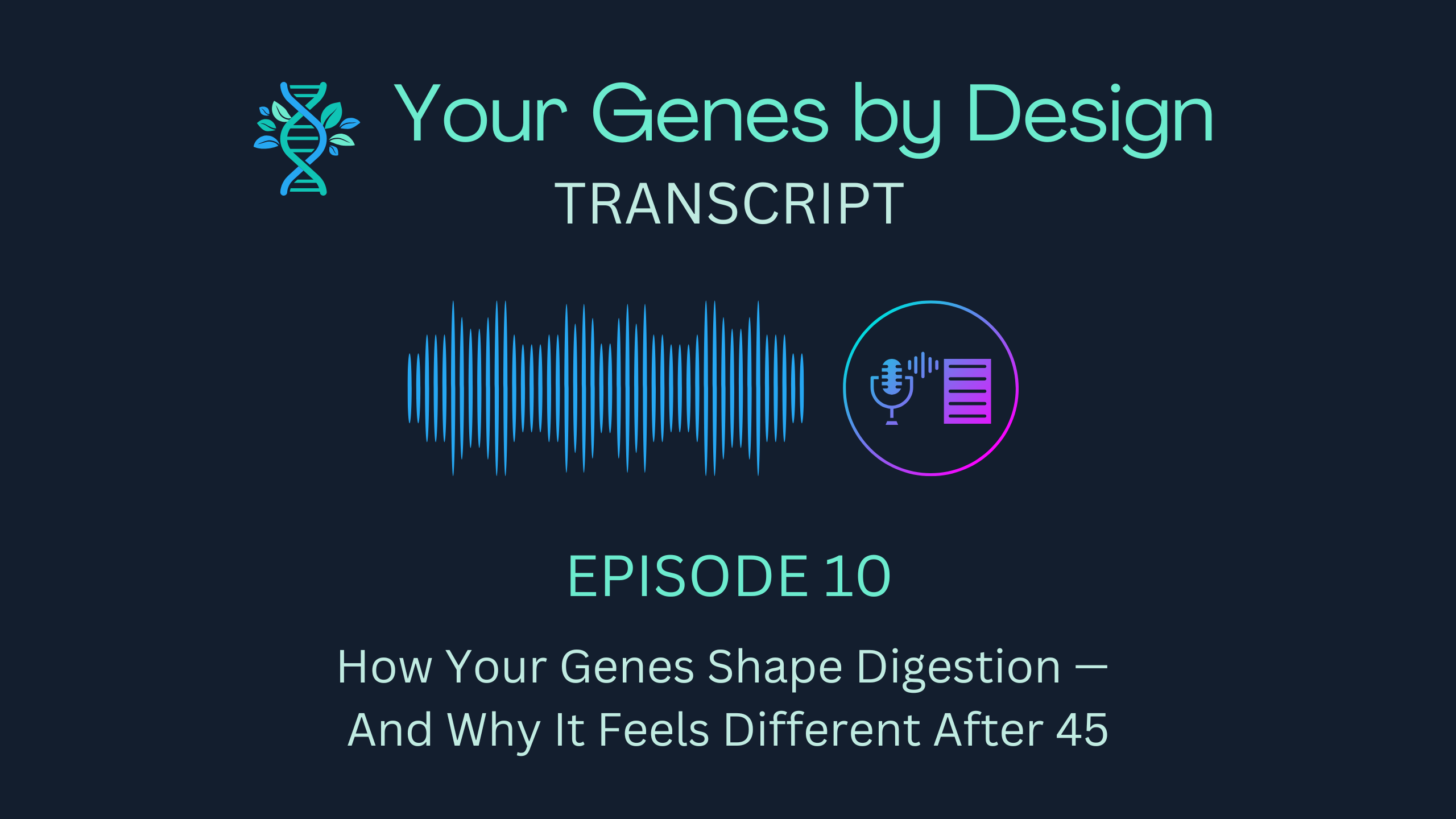 Your Genes by Design
TRANSCRIPT

EPISODE 10

How Your Genes Shape Digestion — And Why It Feels Different After 45